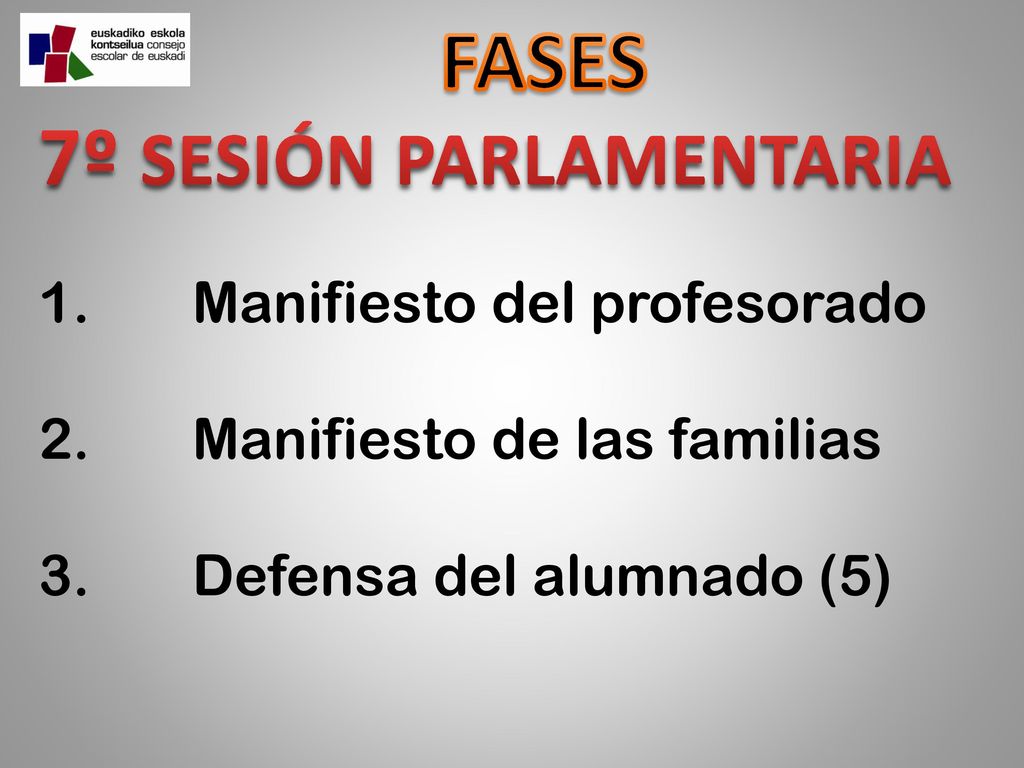 euskadiko eskola kontseilua consejo escolar de euskadi

FASES

7º SESIÓN PARLAMENTARIA

1. Manifiesto del profesorado

2. Manifiesto de las familias

3. Defensa del alumnado (5)